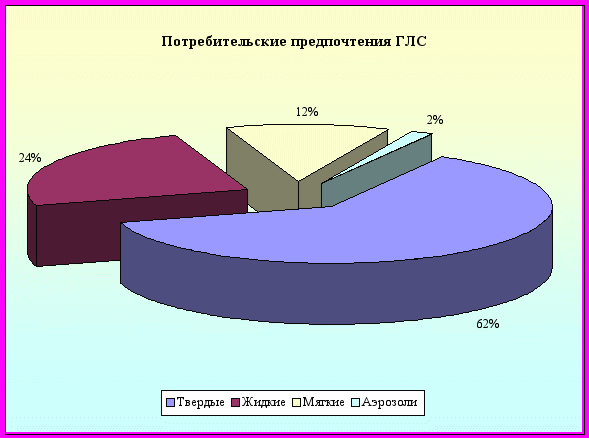 Потребительские предпочтения ГЛС

12%

2%

24%

62%

Твердые Жидкие Мягкие Аэрозоли